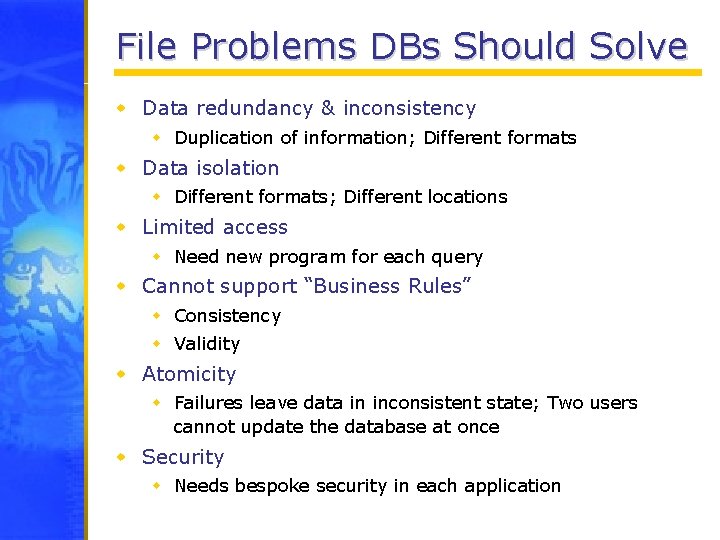 File Problems DBs Should Solve

- Data redundancy & inconsistency
  - Duplication of information; Different formats
- Data isolation
  - Different formats; Different locations
- Limited access
  - Need new program for each query
- Cannot support “Business Rules”
  - Consistency
  - Validity
- Atomicity
  - Failures leave data in inconsistent state; Two users cannot update the database at once
- Security
  - Needs bespoke security in each application